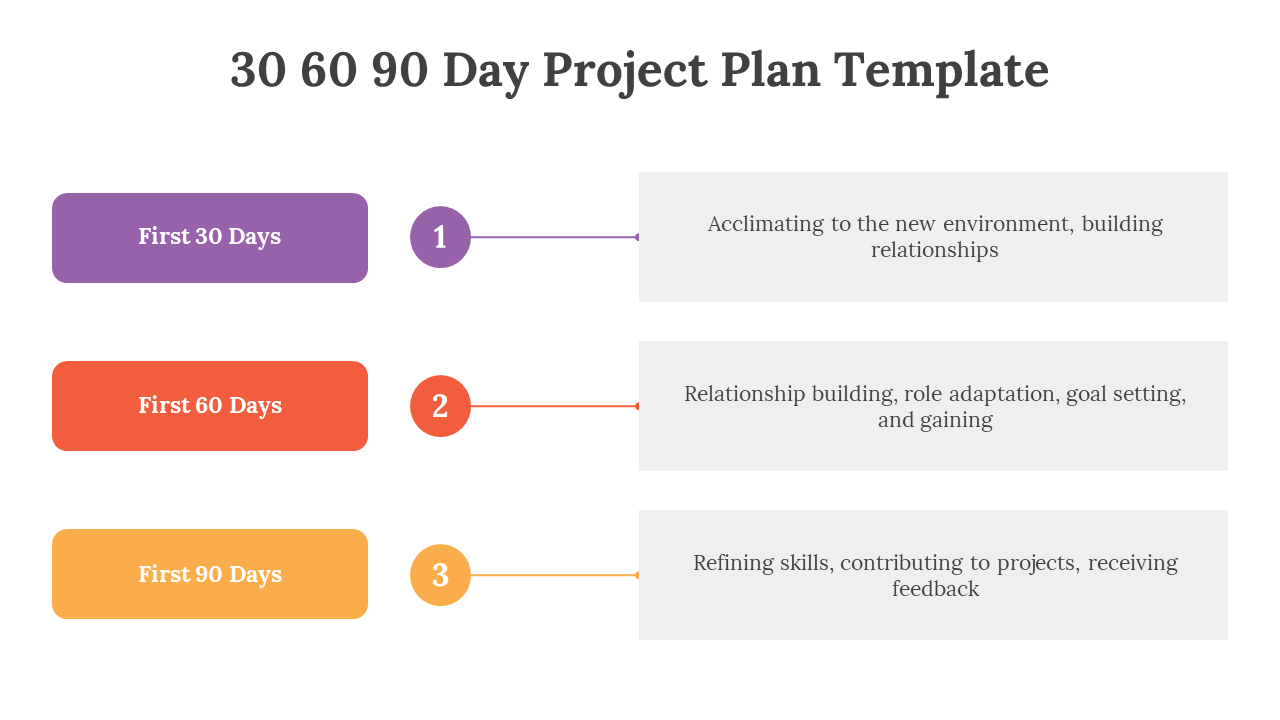 30 60 90 Day Project Plan Template

First 30 Days

1

Acclimating to the new environment, building relationships

First 60 Days

2

Relationship building, role adaptation, goal setting, and gaining

First 90 Days

3

Refining skills, contributing to projects, receiving feedback